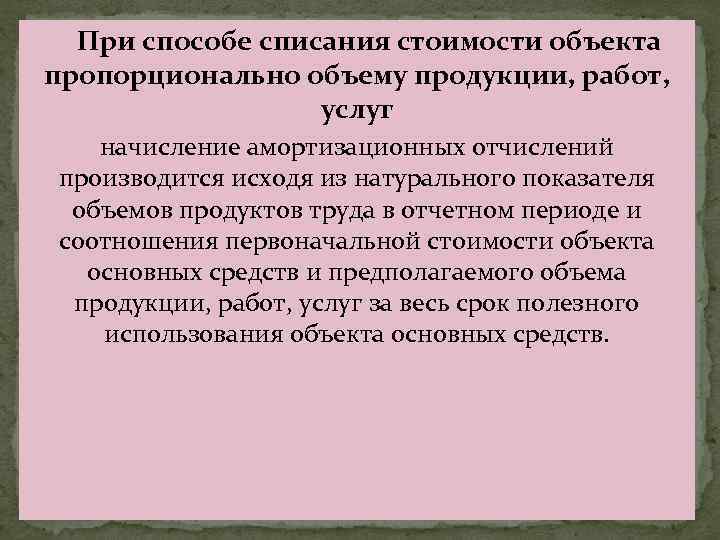 При способе списания стоимости объекта пропорционально объему продукции, работ, услуг

начисление амортизационных отчислений производится исходя из натурального показателя объемов продуктов труда в отчетном периоде и соотношения первоначальной стоимости объекта основных средств и предполагаемого объема продукции, работ, услуг за весь срок полезного использования объекта основных средств.